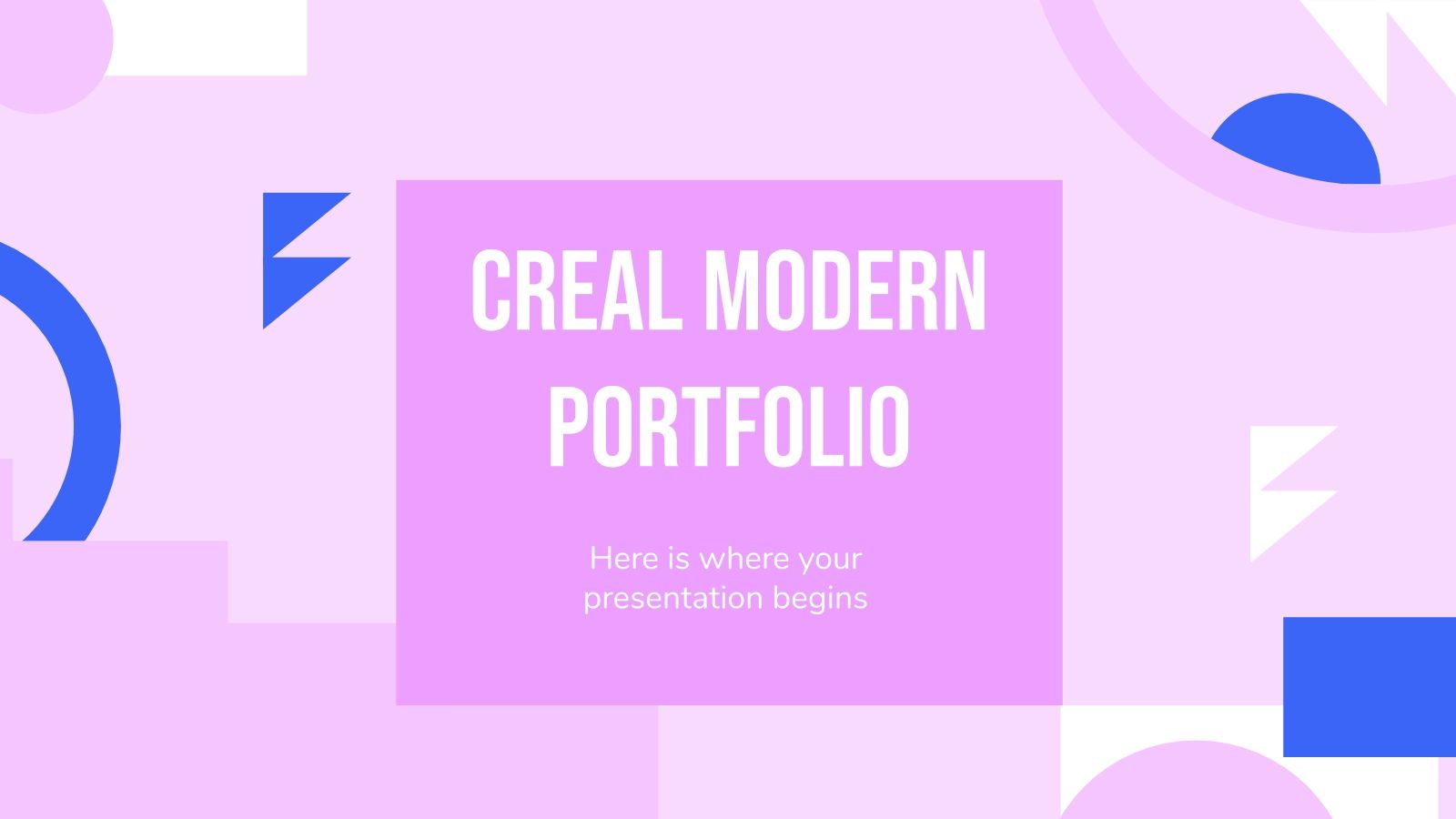 CREAL MODERN PORTFOLIO

Here is where your presentation begins